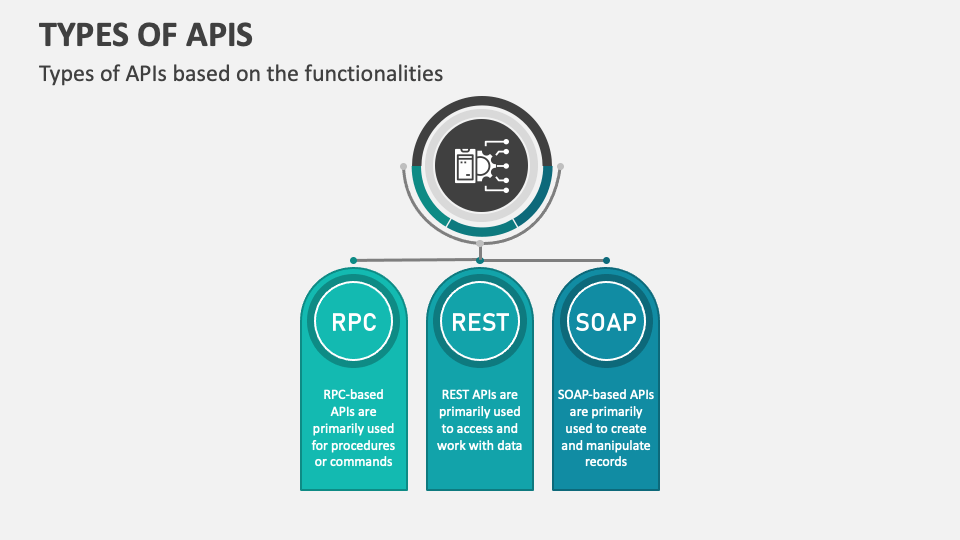 TYPES OF APIS

Types of APIs based on the functionalities

RPC

RPC-based APIs are primarily used for procedures or commands

REST

REST APIs are primarily used to access and work with data

SOAP

SOAP-based APIs are primarily used to create and manipulate records